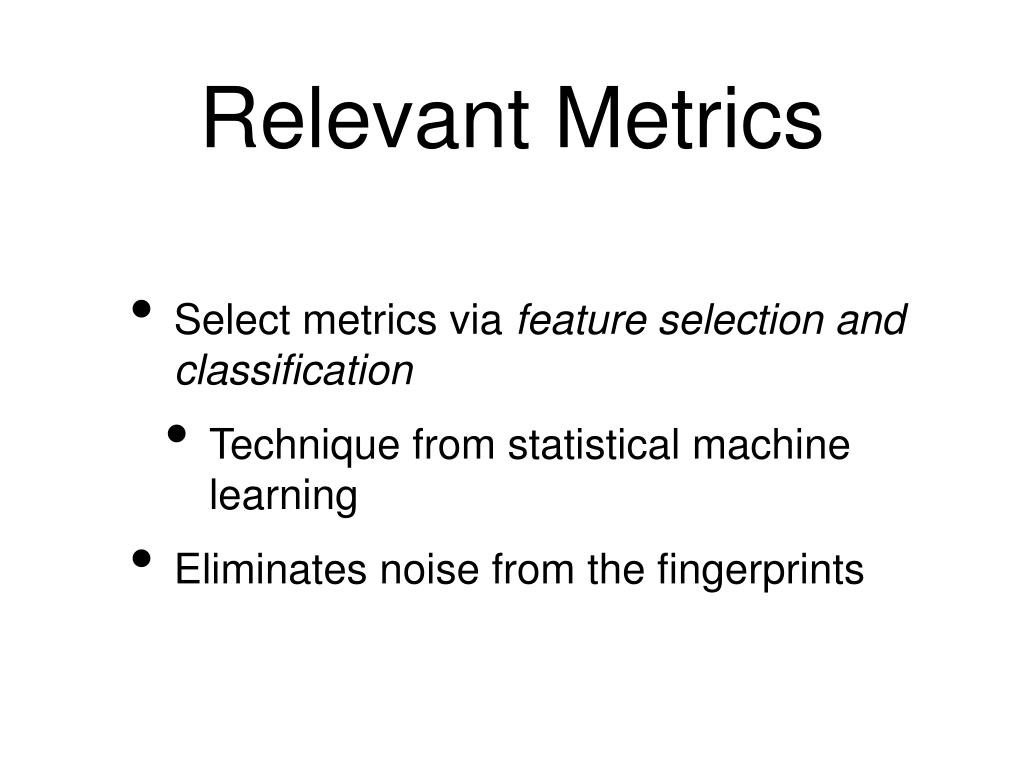 Relevant Metrics

• Select metrics via feature selection and classification
  • Technique from statistical machine learning
• Eliminates noise from the fingerprints